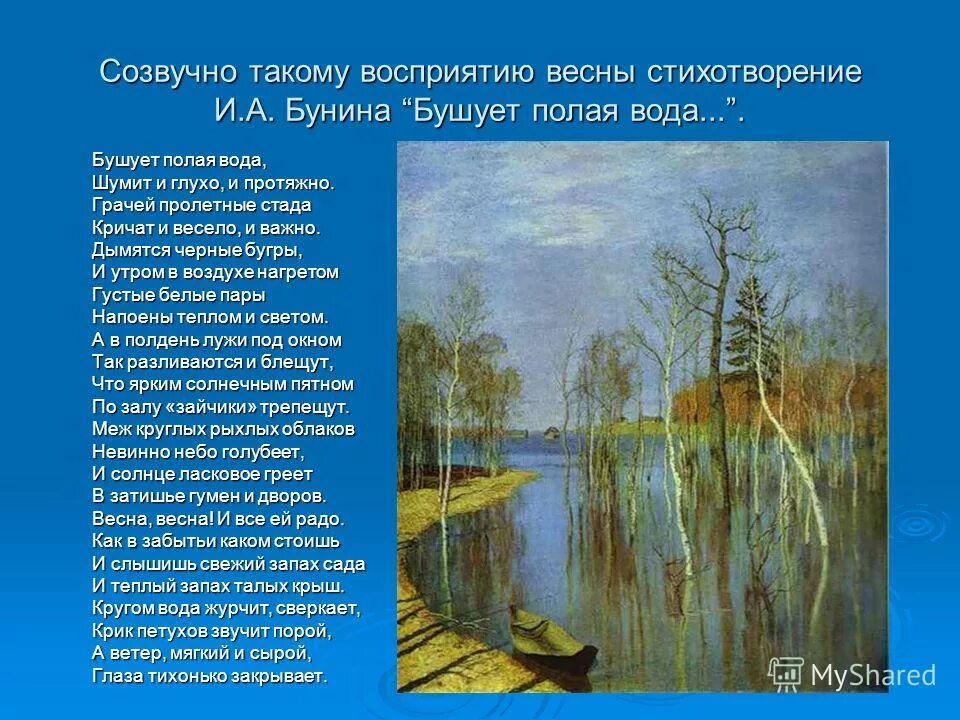 Созвучно такому восприятию весны стихотворение И.А. Бунина “Бушует полая вода...”.

Бушует полая вода,
Шумит и глухо, и протяжно.
Грачей пролетные стада
Кричат и весело, и важно.
Дымятся черные бугры,
И утром в воздухе нагретом
Густые белые пары
Напоены теплом и светом.
А в полдень лужи под окном
Так разливаются и блещут,
Что ярким солнечным пятном
По залу «зайчики» трепещут.
Меж круглых рыхлых облаков
Невинно небо голубеет,
И солнце ласковое греет
В затишье гумен и дворов.
Весна, весна! И все ей радо.
Как в забытьи каком стоишь
И слышишь свежий запах сада
И теплый запах талых крыш.
Кругом вода журчит, сверкает,
Крик петухов звучит порой,
А ветер, мягкий и сырой,
Глаза тихонько закрывает.

MyShared